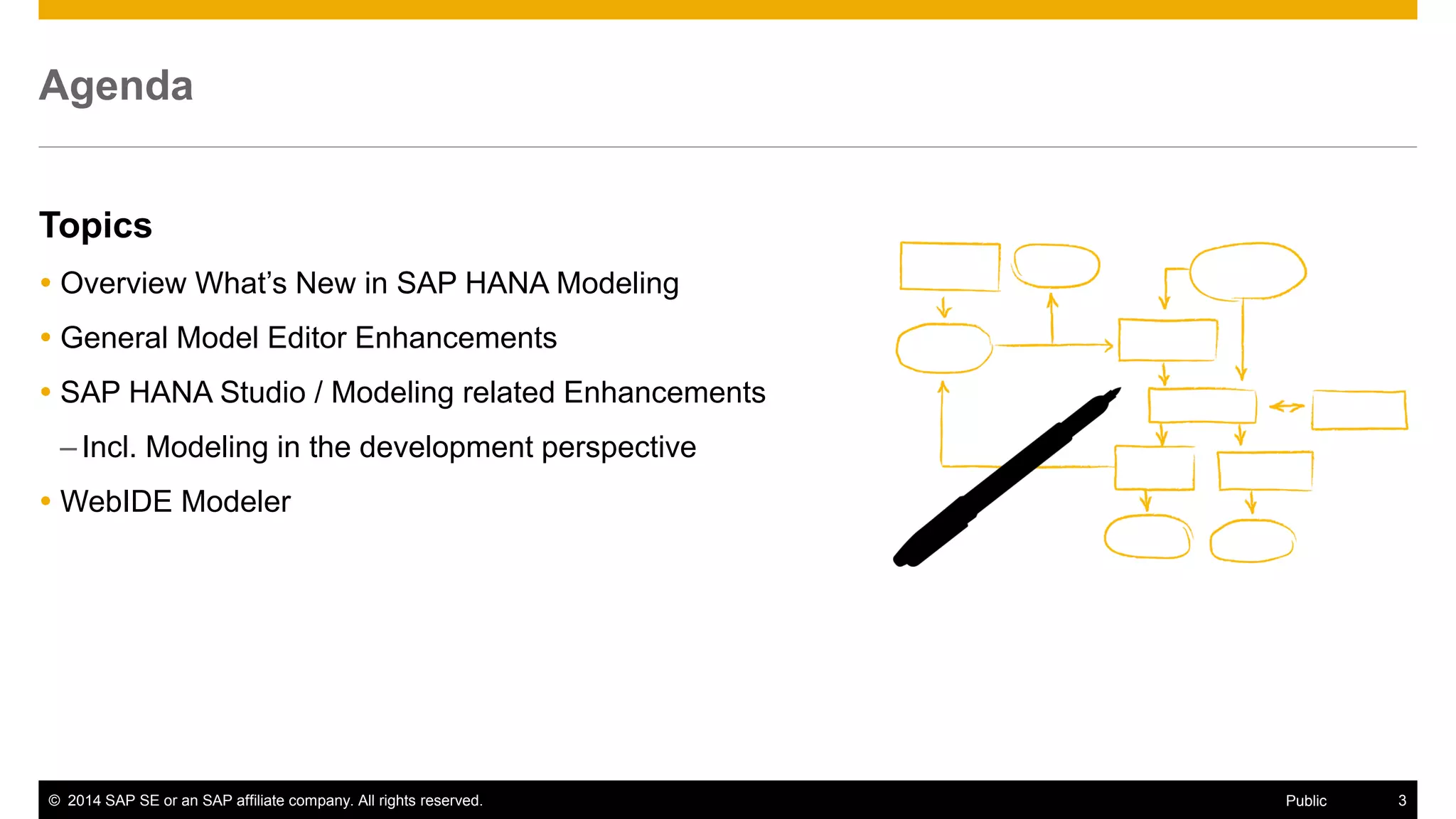 Agenda

Topics

• Overview What's New in SAP HANA Modeling

• General Model Editor Enhancements

• SAP HANA Studio / Modeling related Enhancements

– Incl. Modeling in the development perspective

• WebIDE Modeler

© 2014 SAP SE or an SAP affiliate company. All rights reserved.

Public

3